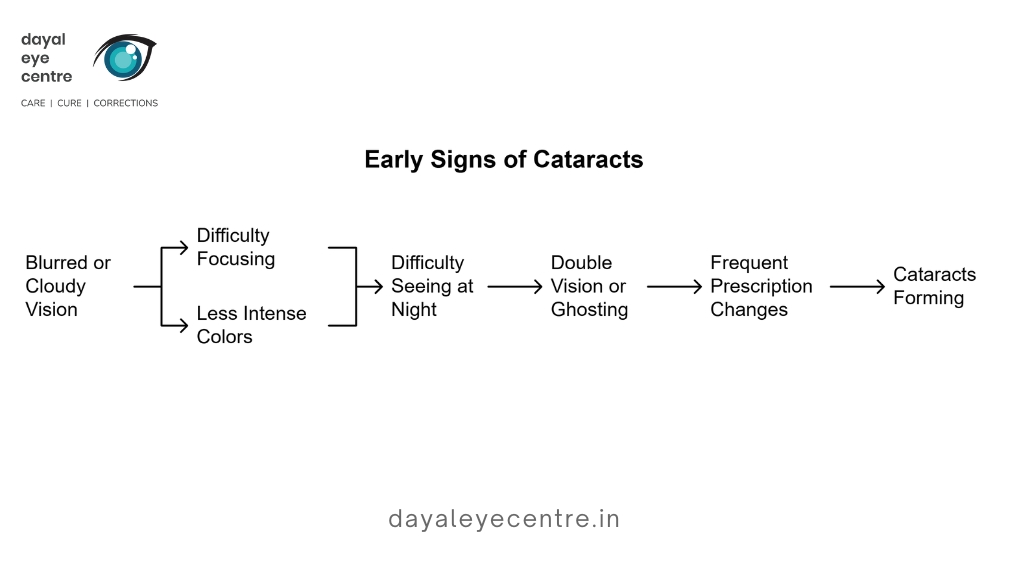 dayal eye centre
CARE | CURE | CORRECTIONS

Early Signs of Cataracts

Blurred or Cloudy Vision

Difficulty Focusing

Less Intense Colors

Difficulty Seeing at Night

Double Vision or Ghosting

Frequent Prescription Changes

Cataracts Forming

dayaleyecentre.in